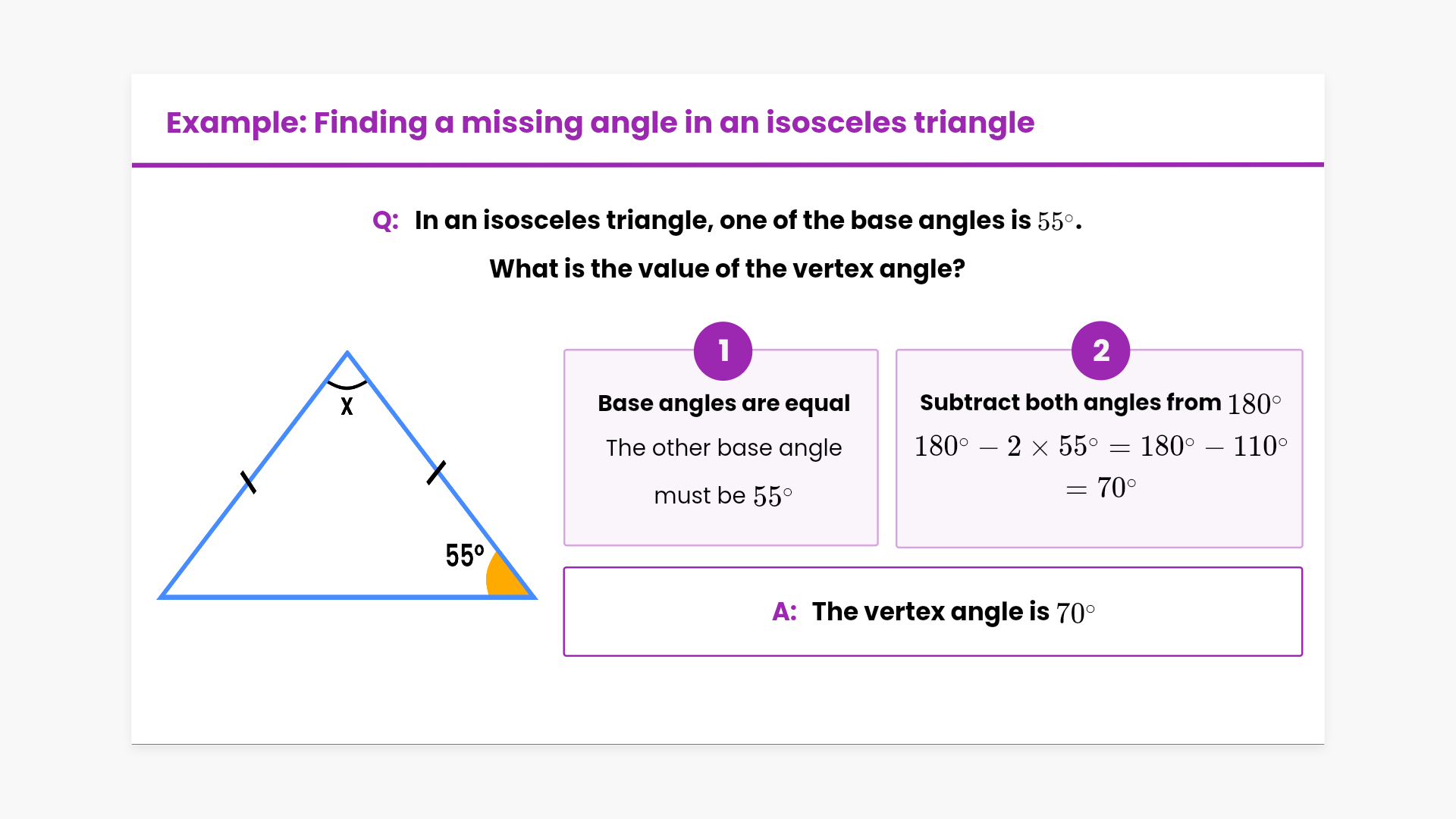 Example: Finding a missing angle in an isosceles triangle

Q: In an isosceles triangle, one of the base angles is $55^\circ$.

What is the value of the vertex angle?

x

$55^\circ$

1

Base angles are equal

The other base angle must be $55^\circ$

2

Subtract both angles from $180^\circ$

$180^\circ - 2 \times 55^\circ = 180^\circ - 110^\circ$

$= 70^\circ$

A: The vertex angle is $70^\circ$